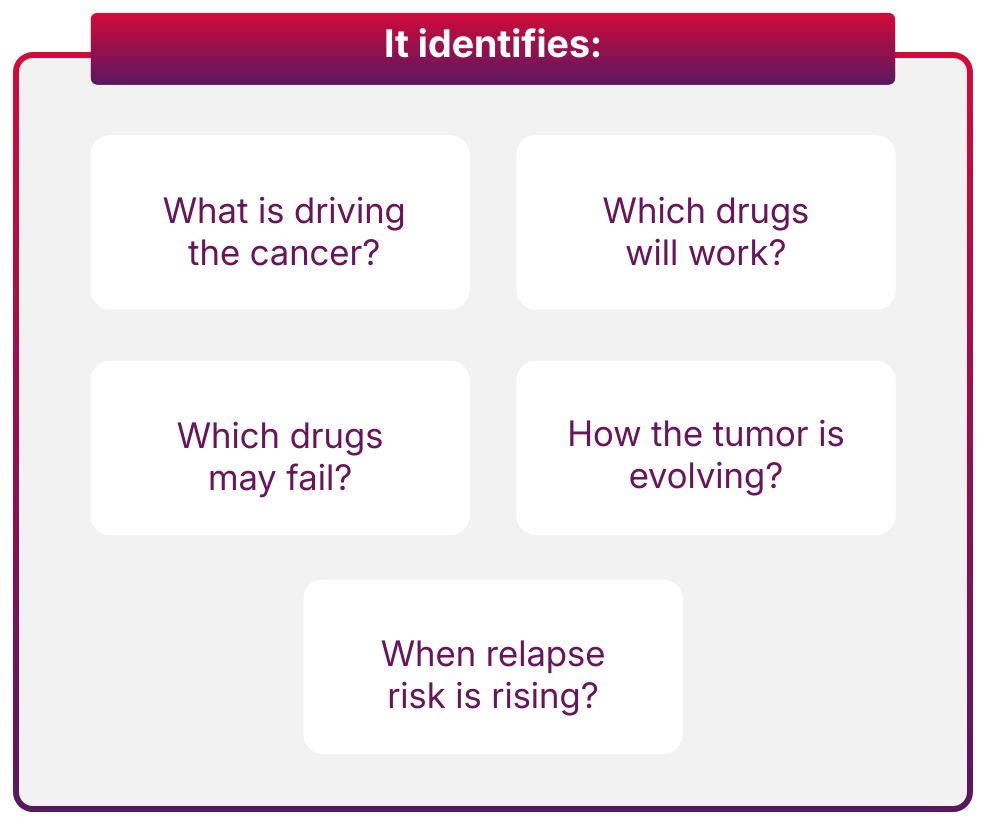 It identifies:

What is driving the cancer?

Which drugs will work?

Which drugs may fail?

How the tumor is evolving?

When relapse risk is rising?